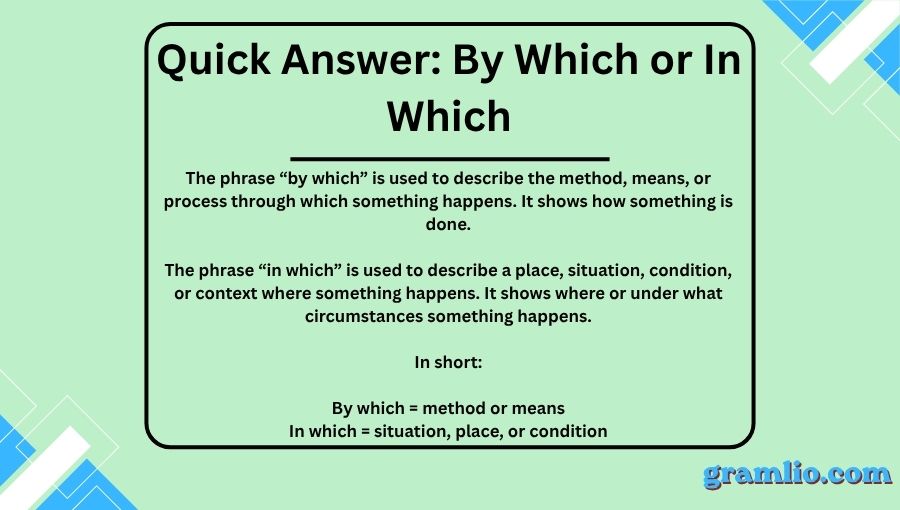 Quick Answer: By Which or In Which

The phrase “by which” is used to describe the method, means, or process through which something happens. It shows how something is done.

The phrase “in which” is used to describe a place, situation, condition, or context where something happens. It shows where or under what circumstances something happens.

In short:

By which = method or means
In which = situation, place, or condition

gramlio.com